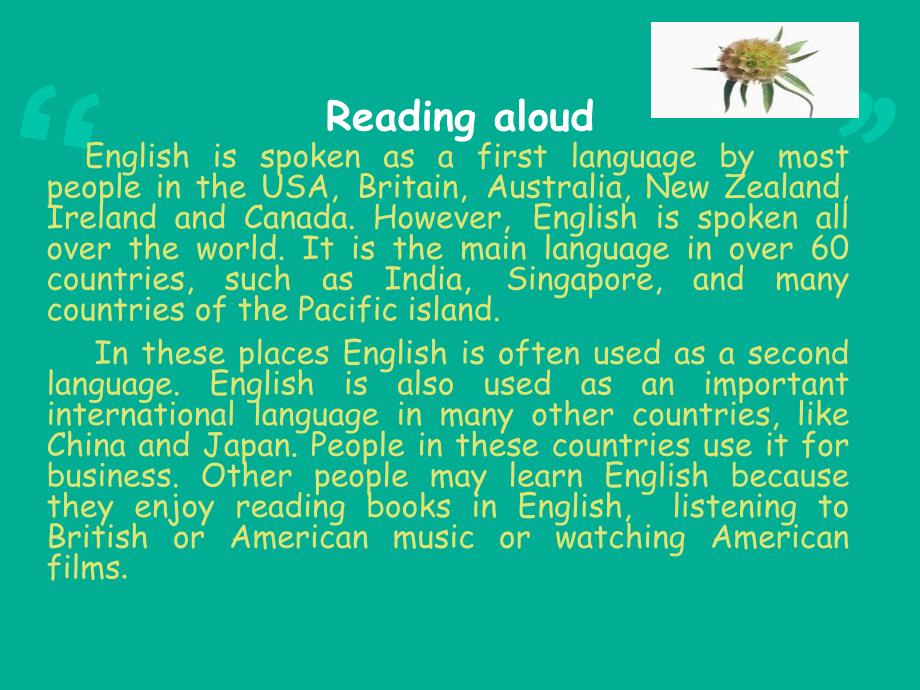 Reading aloud

English is spoken as a first language by most people in the USA, Britain, Australia, New Zealand, Ireland and Canada. However, English is spoken all over the world. It is the main language in over 60 countries, such as India, Singapore, and many countries of the Pacific island.

In these places English is often used as a second language. English is also used as an important international language in many other countries, like China and Japan. People in these countries use it for business. Other people may learn English because they enjoy reading books in English, listening to British or American music or watching American films.